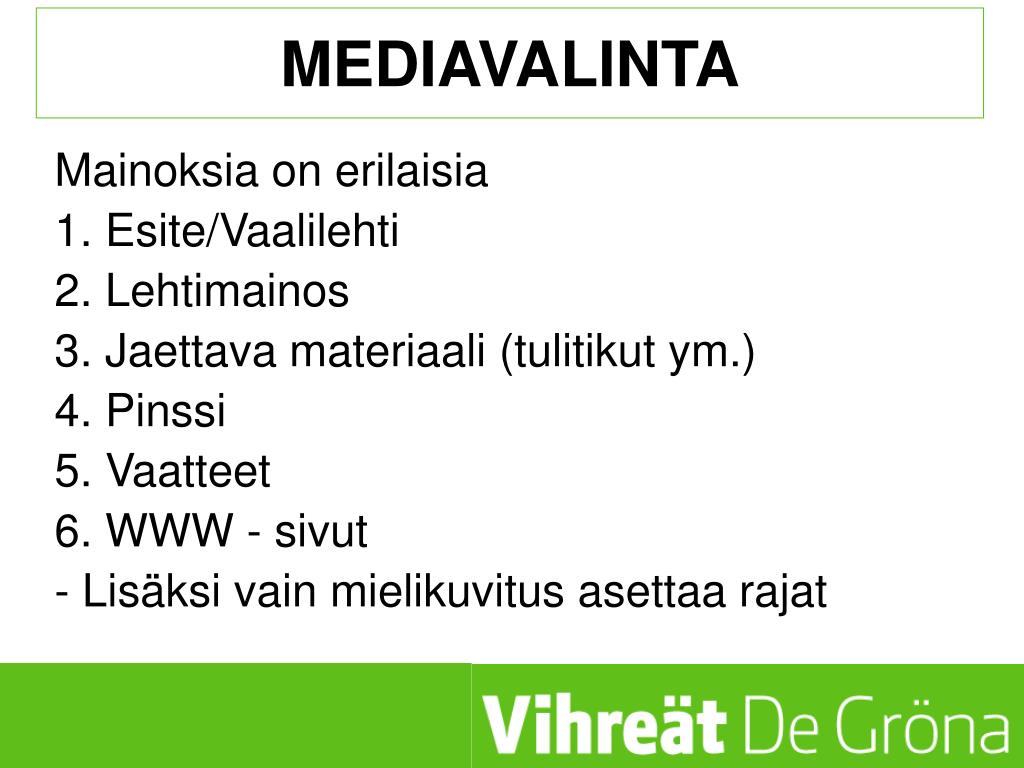 MEDIAVALINTA

Mainoksia on erilaisia
1. Esite/Vaalilehti
2. Lehtimainos
3. Jaettava materiaali (tulitikut ym.)
4. Pinssi
5. Vaatteet
6. WWW - sivut
- Lisäksi vain mielikuvitus asettaa rajat

Vihreät De Gröna